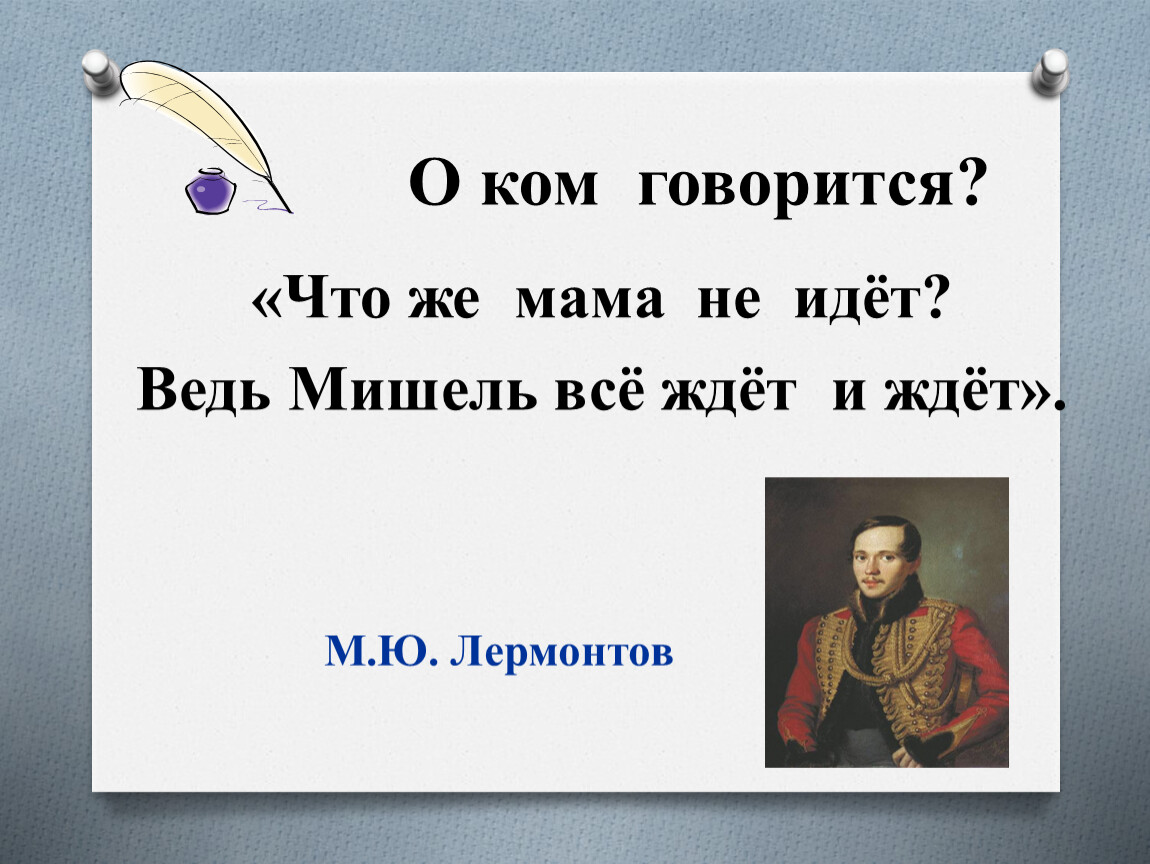 О ком говорится?

«Что же мама не идёт?
Ведь Мишель всё ждёт и ждёт».

М.Ю. Лермонтов